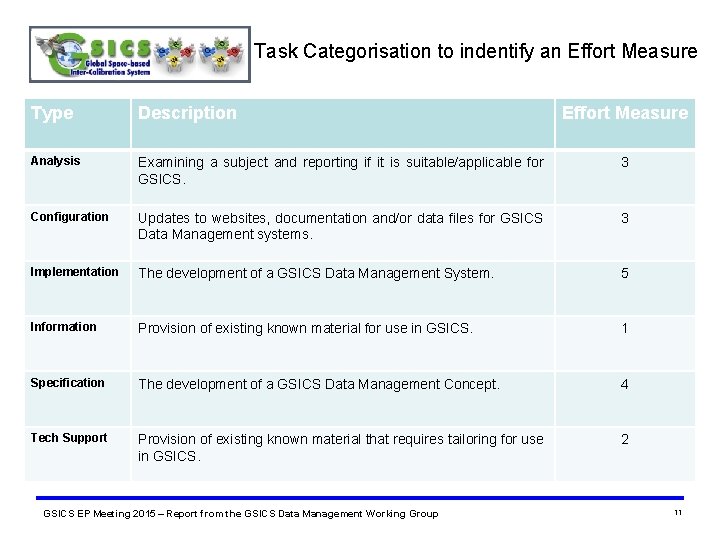 GSICS Global Space-based Inter-Calibration System

Task Categorisation to indentify an Effort Measure

| Type | Description | Effort Measure |
|---|---|---|
| Analysis | Examining a subject and reporting if it is suitable/applicable for GSICS. | 3 |
| Configuration | Updates to websites, documentation and/or data files for GSICS Data Management systems. | 3 |
| Implementation | The development of a GSICS Data Management System. | 5 |
| Information | Provision of existing known material for use in GSICS. | 1 |
| Specification | The development of a GSICS Data Management Concept. | 4 |
| Tech Support | Provision of existing known material that requires tailoring for use in GSICS. | 2 |

GSICS EP Meeting 2015 – Report from the GSICS Data Management Working Group

11